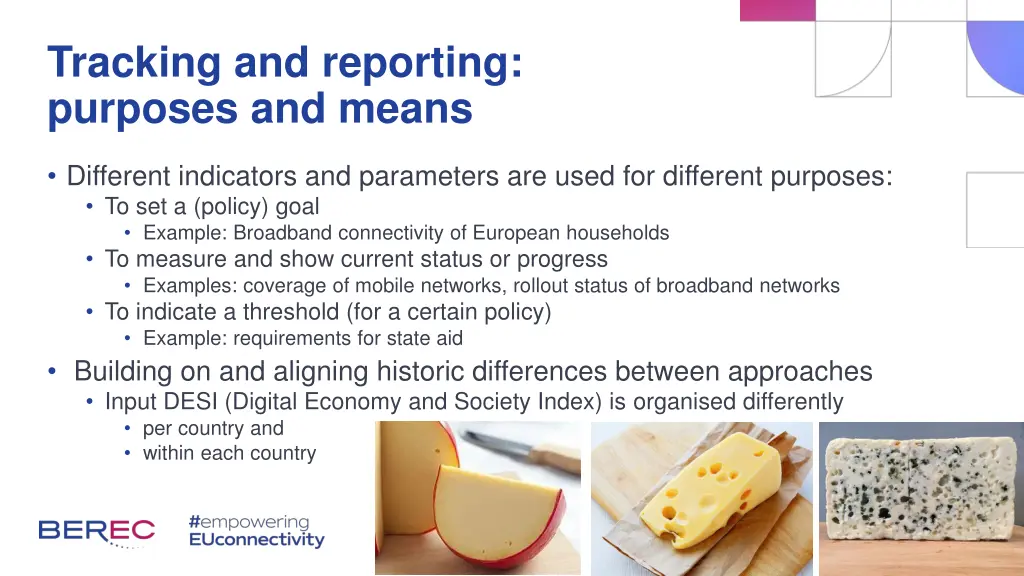 Tracking and reporting: purposes and means

• Different indicators and parameters are used for different purposes:
  • To set a (policy) goal
    • Example: Broadband connectivity of European households
  • To measure and show current status or progress
    • Examples: coverage of mobile networks, rollout status of broadband networks
  • To indicate a threshold (for a certain policy)
    • Example: requirements for state aid
• Building on and aligning historic differences between approaches
  • Input DESI (Digital Economy and Society Index) is organised differently
    • per country and
    • within each country

BEREC

#empowering
EUconnectivity